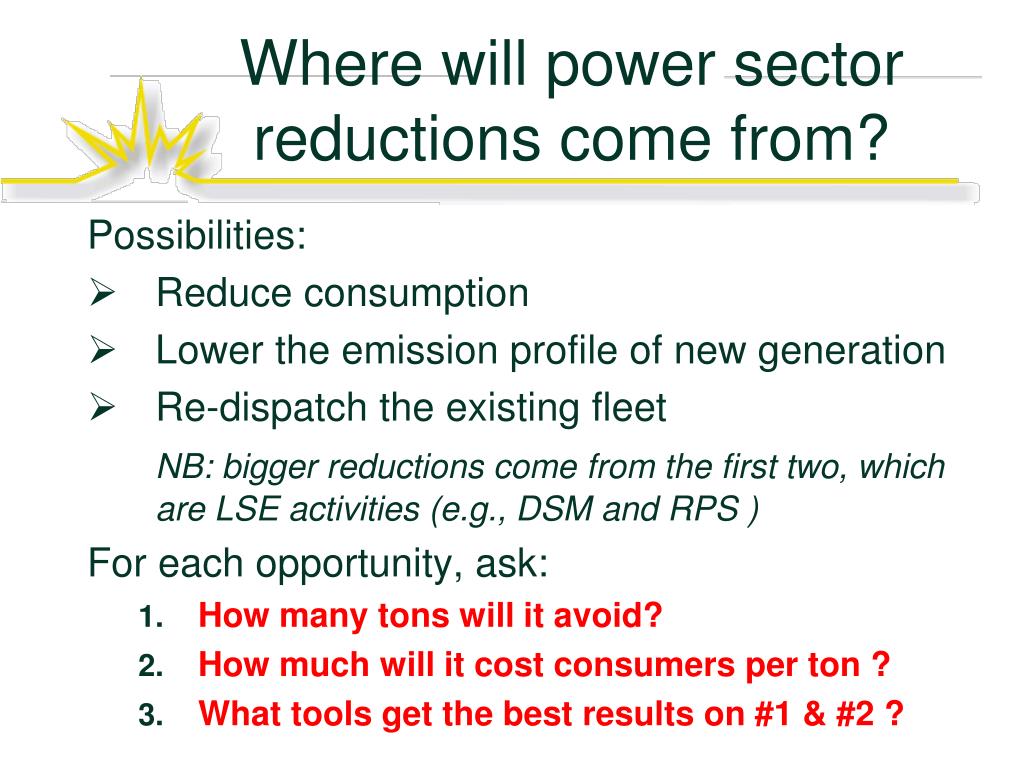 Where will power sector reductions come from?

Possibilities:

➢ Reduce consumption
➢ Lower the emission profile of new generation
➢ Re-dispatch the existing fleet

NB: bigger reductions come from the first two, which are LSE activities (e.g., DSM and RPS )

For each opportunity, ask:

1. How many tons will it avoid?
2. How much will it cost consumers per ton ?
3. What tools get the best results on #1 & #2 ?